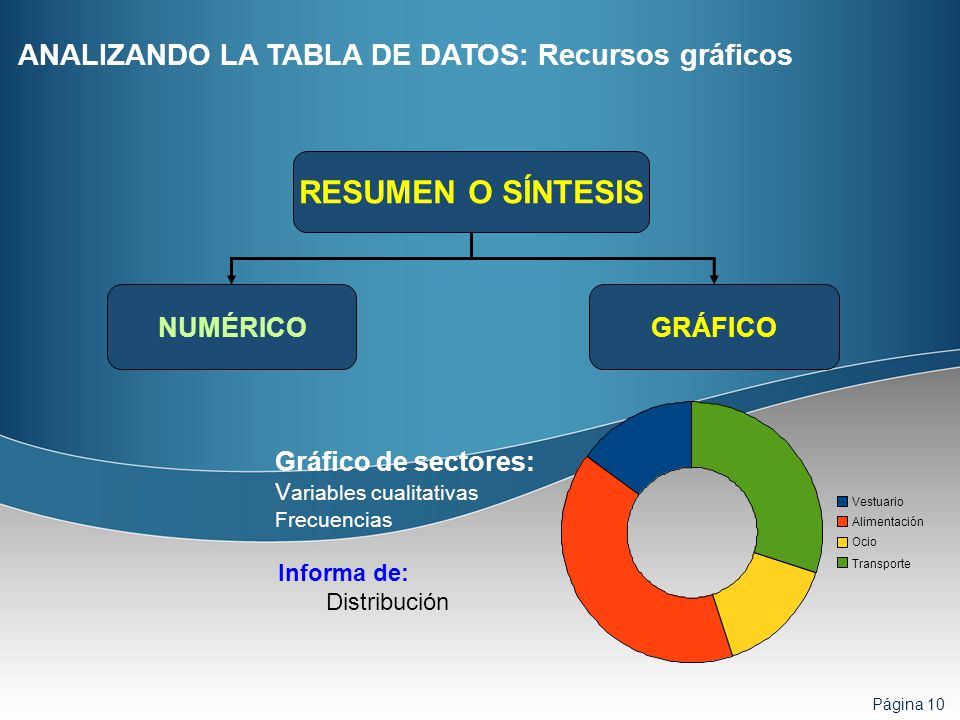 ANALIZANDO LA TABLA DE DATOS: Recursos gráficos

RESUMEN O SÍNTESIS

NUMÉRICO

GRÁFICO

Gráfico de sectores:
Variables cualitativas
Frecuencias

Informa de:
Distribución

Vestuario
Alimentación
Ocio
Transporte

Página 10